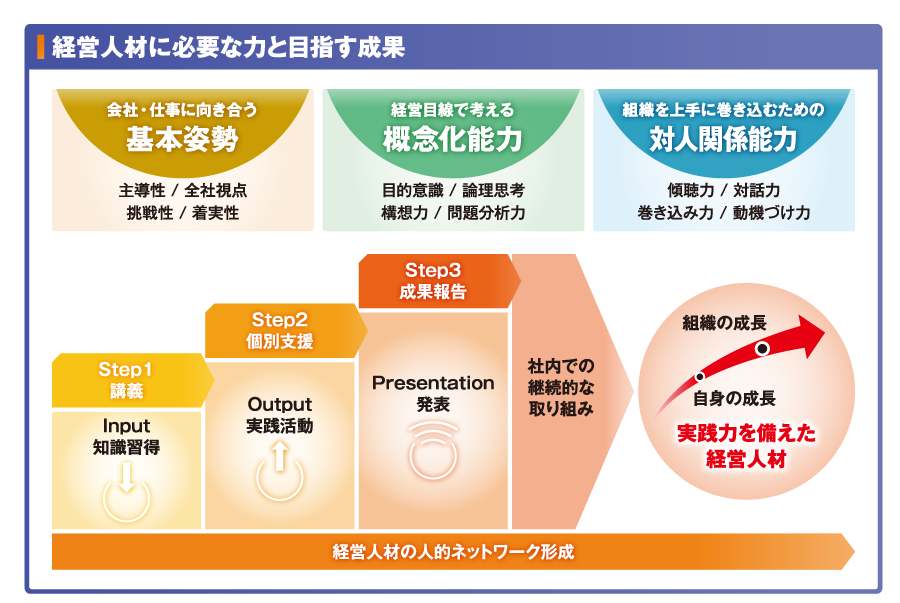 経営人材に必要な力と目指す成果

会社・仕事に向き合う
基本姿勢
主導性 / 全社視点
挑戦性 / 着実性

経営目線で考える
概念化能力
目的意識 / 論理思考
構想力 / 問題分析力

組織を上手に巻き込むための
対人関係能力
傾聴力 / 対話力
巻き込み力 / 動機づけ力

Step1
講義
Input
知識習得

Step2
個別支援
Output
実践活動

Step3
成果報告
Presentation
発表

社内での
継続的な
取り組み

組織の成長
自身の成長
実践力を備えた
経営人材

経営人材の人的ネットワーク形成